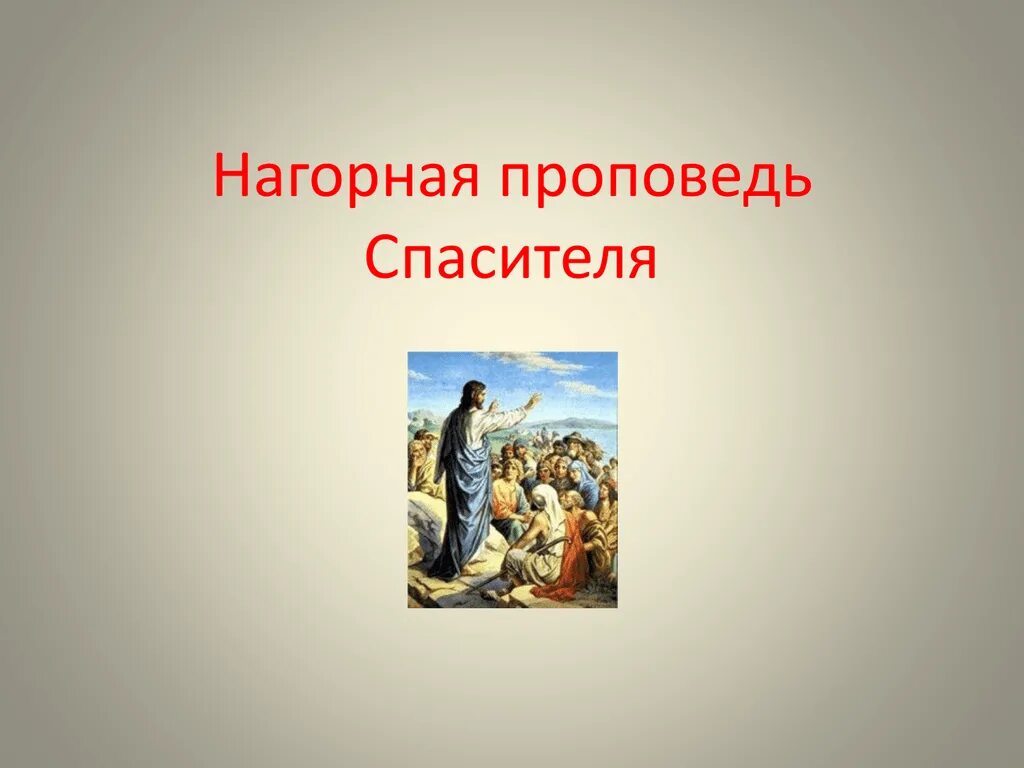 Нагорная проповедь Спасителя